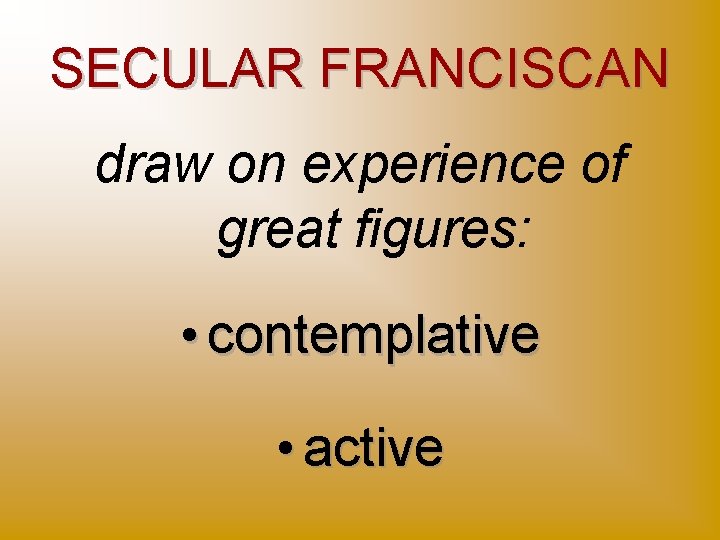 SECULAR FRANCISCAN

draw on experience of great figures:

• contemplative

• active